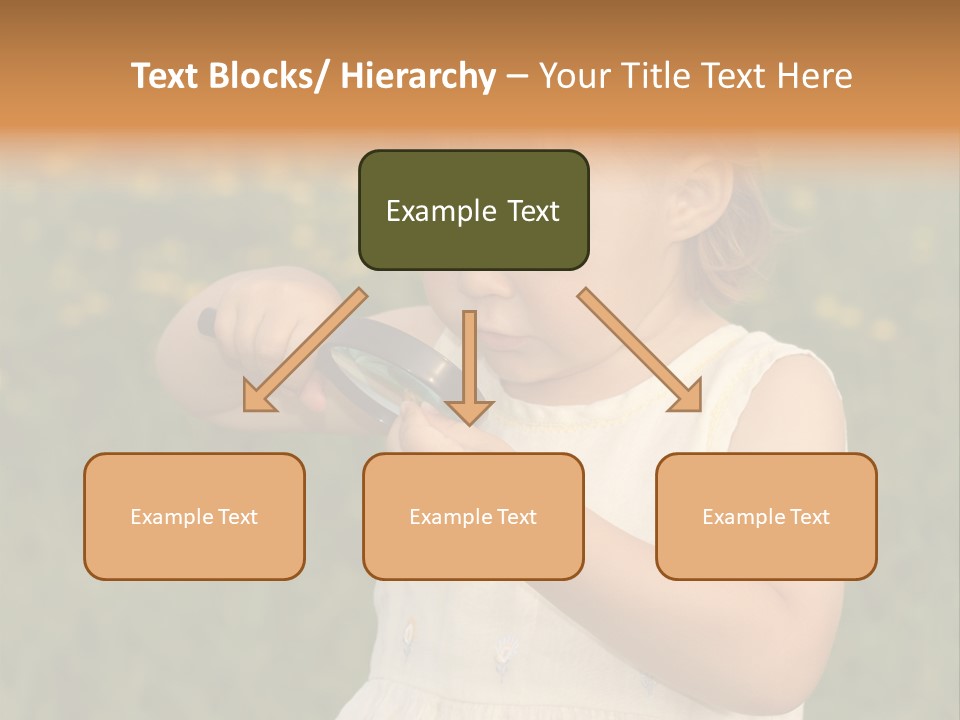 Text Blocks/ Hierarchy – Your Title Text Here

Example Text

Example Text

Example Text

Example Text